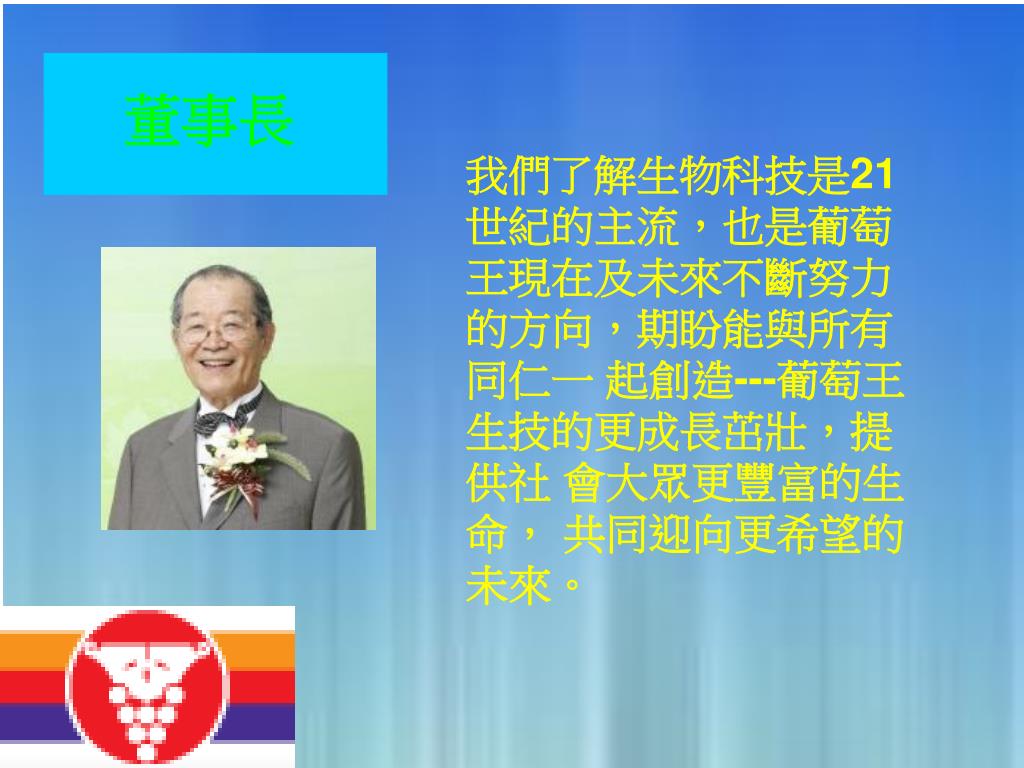 董事長

我們了解生物科技是21世紀的主流，也是葡萄王現在及未來不斷努力的方向，期盼能與所有同仁一 起創造---葡萄王生技的更成長茁壯，提供社 會大眾更豐富的生命， 共同迎向更希望的未來。